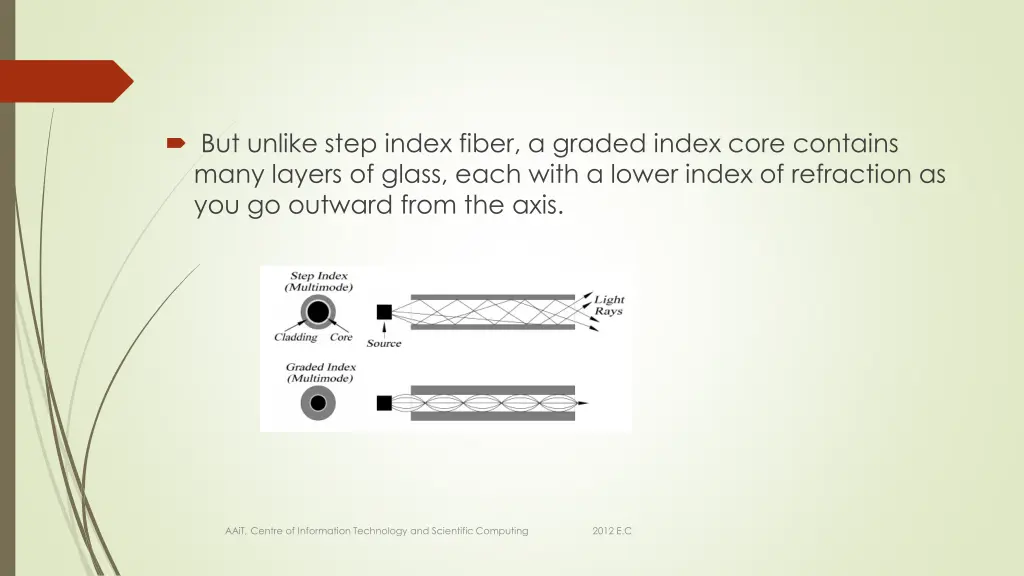 But unlike step index fiber, a graded index core contains many layers of glass, each with a lower index of refraction as you go outward from the axis.

Step Index (Multimode)

Cladding Core

Source

Light Rays

Graded Index (Multimode)

AAiT, Centre of Information Technology and Scientific Computing 2012 E.C